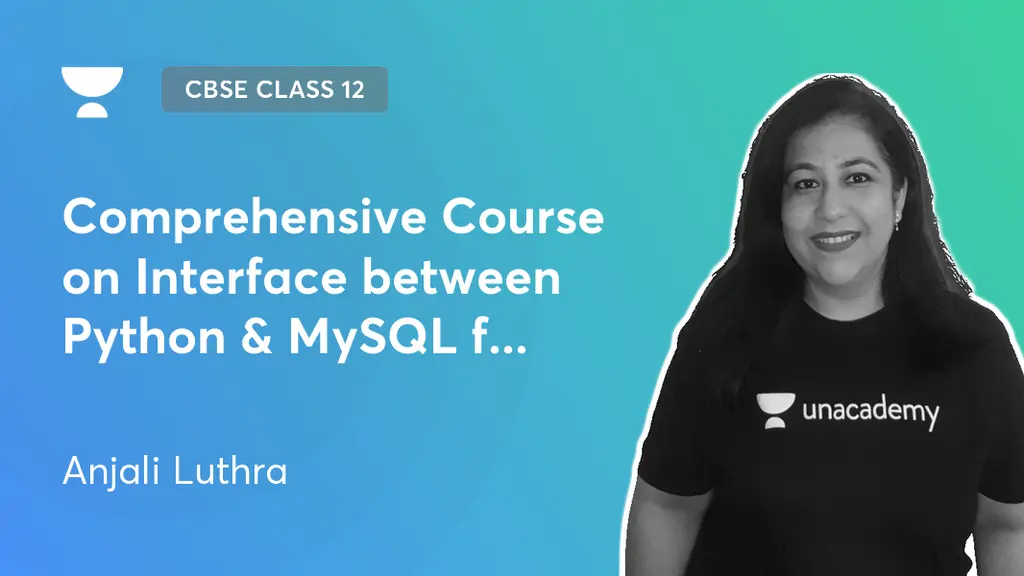 CBSE CLASS 12

Comprehensive Course on Interface between Python & MySQL f...

Anjali Luthra

unacademy